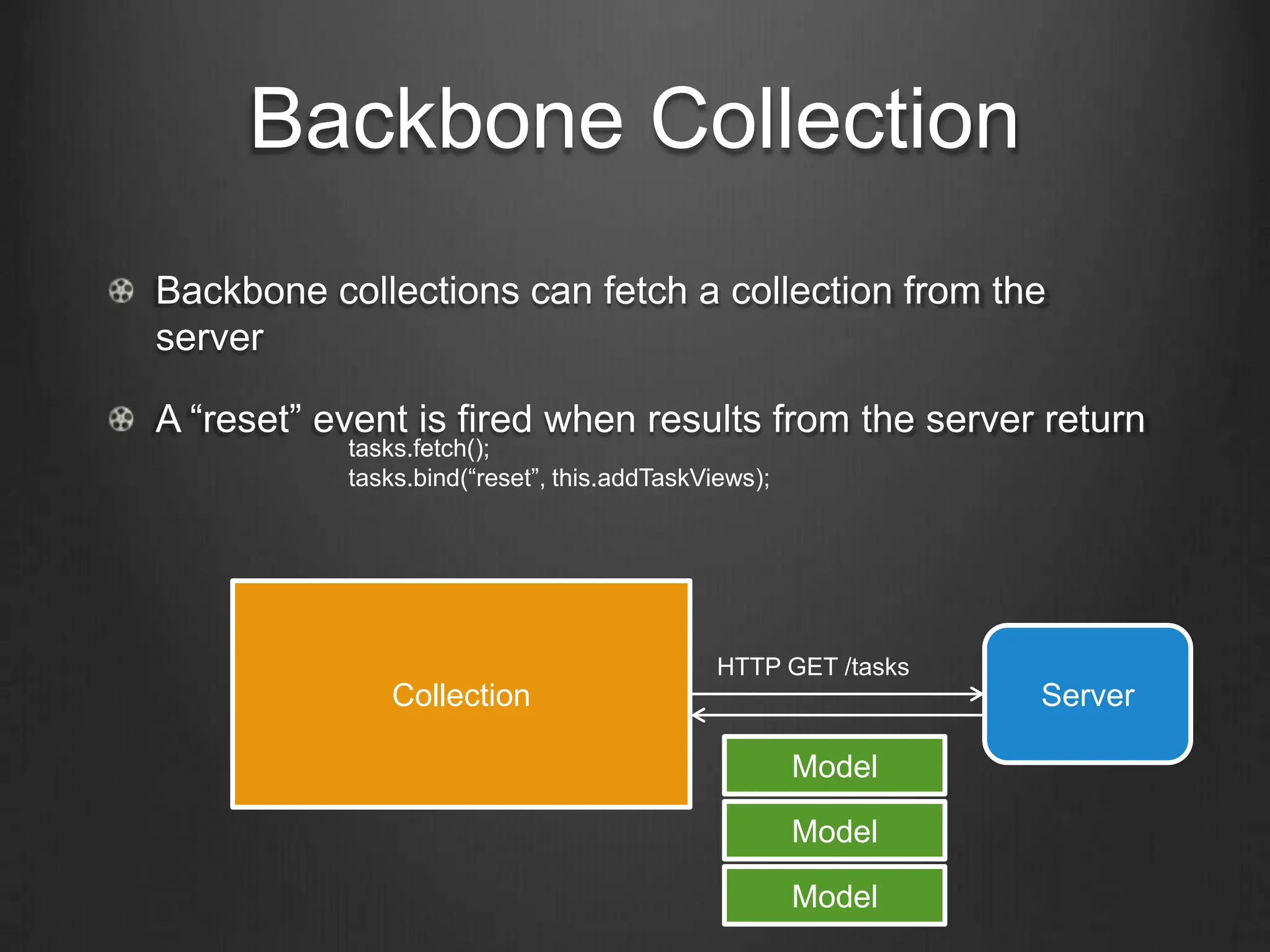 Backbone Collection

Backbone collections can fetch a collection from the server

A “reset” event is fired when results from the server return

tasks.fetch();
tasks.bind(“reset”, this.addTaskViews);

Collection

HTTP GET /tasks

Server

Model

Model

Model